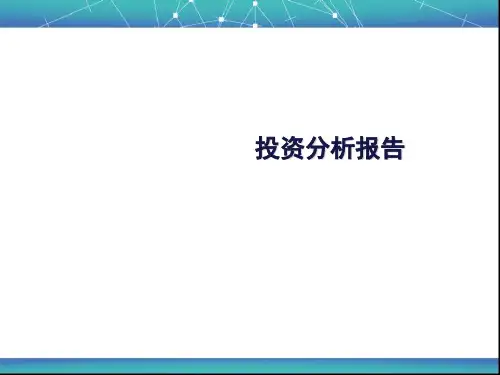 投资分析报告